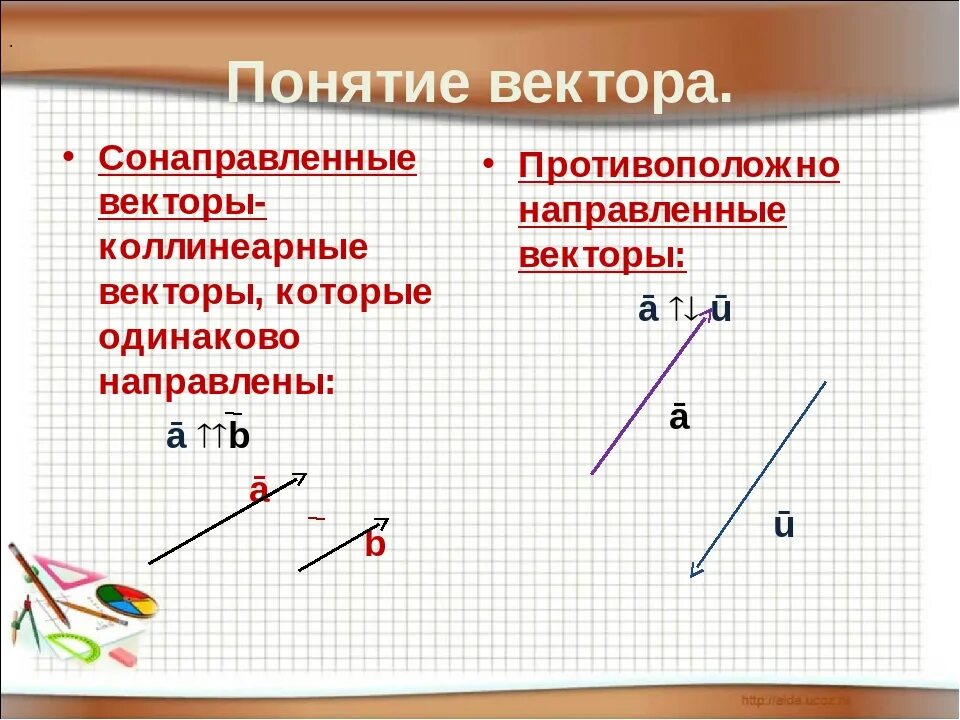 Понятие вектора.

• Сонаправленные векторы- коллинеарные векторы, которые одинаково направлены:

$\bar{a} \uparrow\uparrow \bar{b}$

$\bar{a}$

$\bar{b}$

• Противоположно направленные векторы:

$\bar{a} \uparrow\downarrow \bar{u}$

$\bar{a}$

$\bar{u}$

http://aida.ucoz.ru